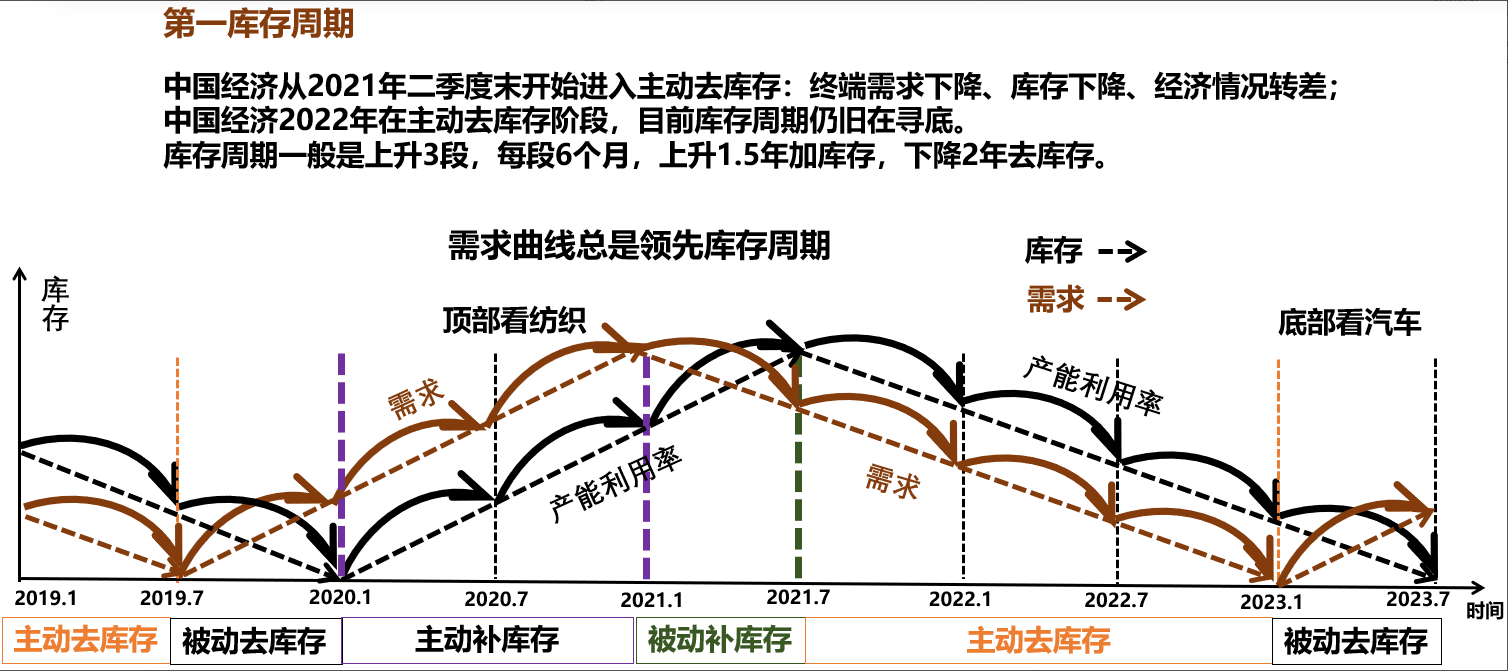 第一库存周期

中国经济从2021年二季度末开始进入主动去库存：终端需求下降、库存下降、经济情况转差；
中国经济2022年在主动去库存阶段，目前库存周期仍旧在寻底。
库存周期一般是上升3段，每段6个月，上升1.5年加库存，下降2年去库存。

需求曲线总是领先库存周期

库存
需求

库存

顶部看纺织

底部看汽车

需求

产能利用率

产能利用率

需求

2019.1
2019.7
2020.1
2020.7
2021.1
2021.7
2022.1
2022.7
2023.1
2023.7
时间

主动去库存
被动去库存
主动补库存
被动补库存
主动去库存
被动去库存